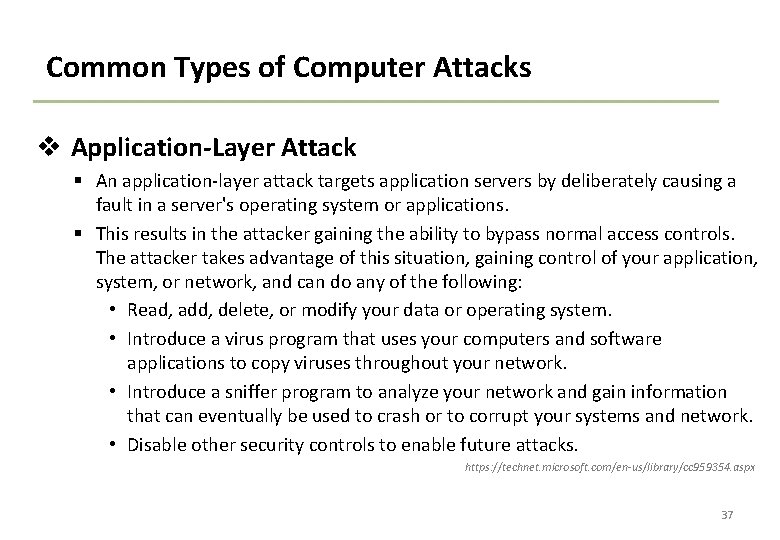 Common Types of Computer Attacks

❖ Application-Layer Attack

▪ An application-layer attack targets application servers by deliberately causing a fault in a server's operating system or applications.

▪ This results in the attacker gaining the ability to bypass normal access controls. The attacker takes advantage of this situation, gaining control of your application, system, or network, and can do any of the following:

• Read, add, delete, or modify your data or operating system.

• Introduce a virus program that uses your computers and software applications to copy viruses throughout your network.

• Introduce a sniffer program to analyze your network and gain information that can eventually be used to crash or to corrupt your systems and network.

• Disable other security controls to enable future attacks.

https://technet.microsoft.com/en-us/library/cc959354.aspx

37